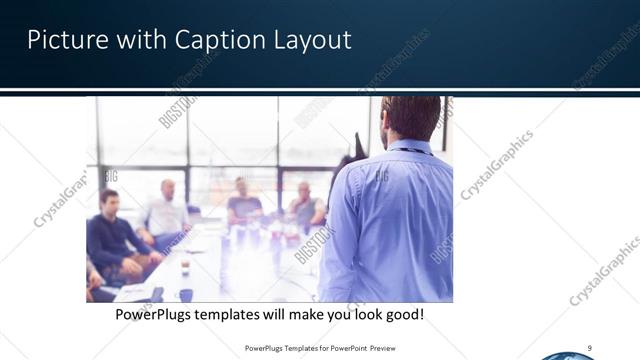 Picture with Caption Layout

CrystalGraphics

BIGSTOCK

PowerPlugs templates will make you look good!

PowerPlugs Templates for PowerPoint Preview

9